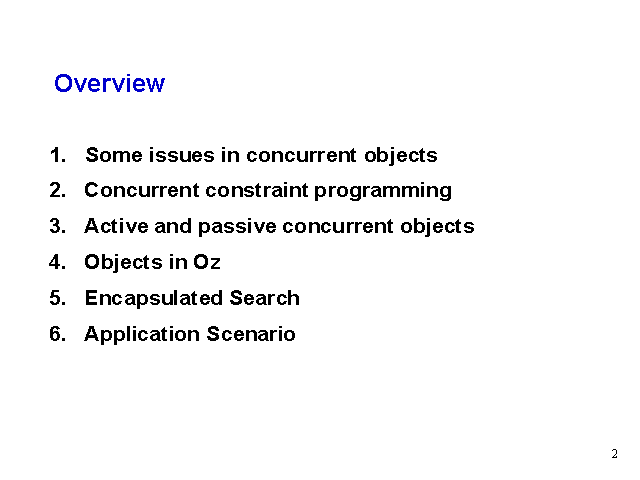 Overview

1. Some issues in concurrent objects
2. Concurrent constraint programming
3. Active and passive concurrent objects
4. Objects in Oz
5. Encapsulated Search
6. Application Scenario

2